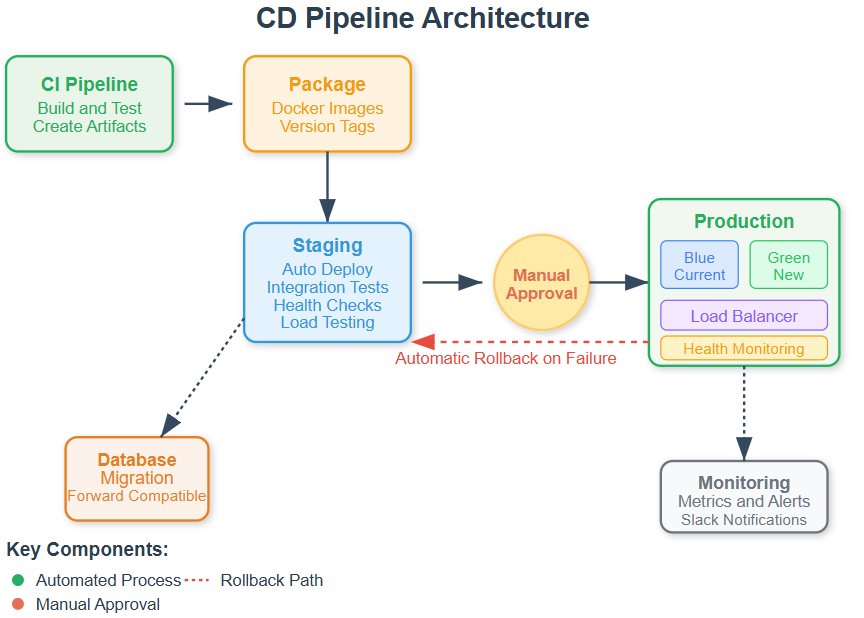 CD Pipeline Architecture

CI Pipeline
Build and Test
Create Artifacts

Package
Docker Images
Version Tags

Staging
Auto Deploy
Integration Tests
Health Checks
Load Testing

Manual Approval

Production
Blue Current
Green New
Load Balancer
Health Monitoring

Automatic Rollback on Failure

Database
Migration
Forward Compatible

Monitoring
Metrics and Alerts
Slack Notifications

Key Components:
Automated Process
Rollback Path
Manual Approval